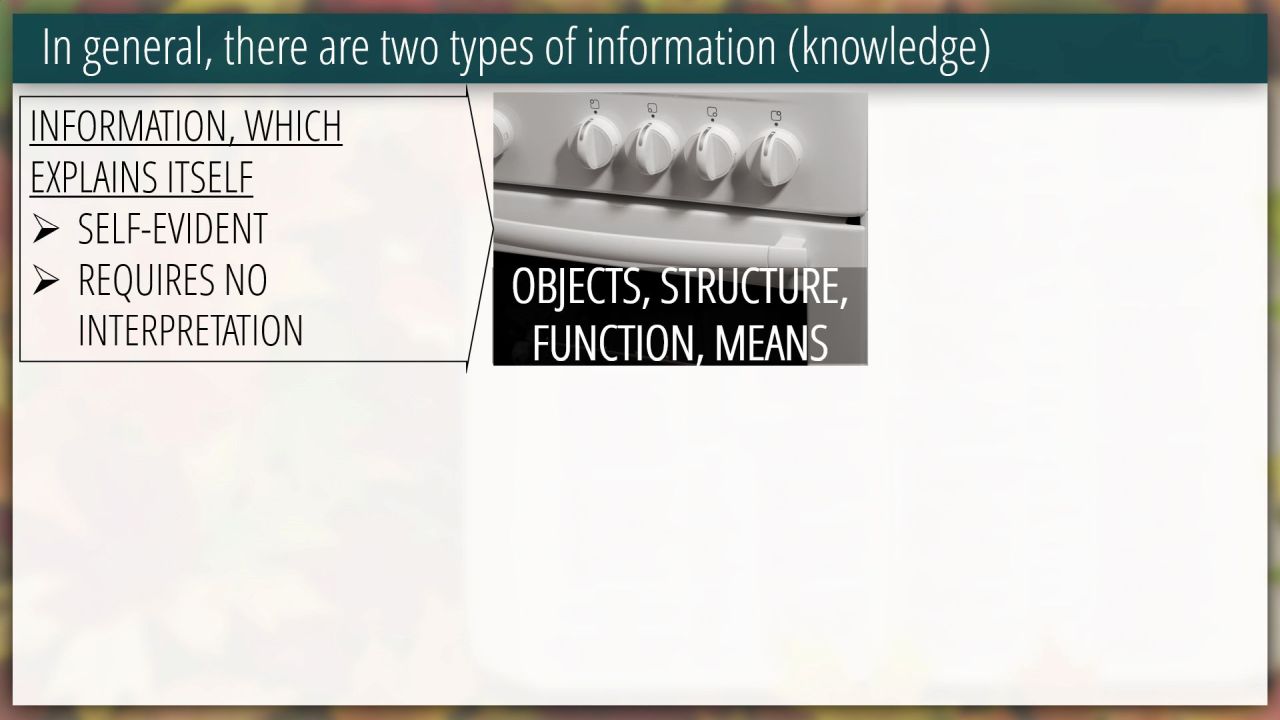 In general, there are two types of information (knowledge)

INFORMATION, WHICH EXPLAINS ITSELF

➢ SELF-EVIDENT
➢ REQUIRES NO INTERPRETATION

OBJECTS, STRUCTURE, FUNCTION, MEANS